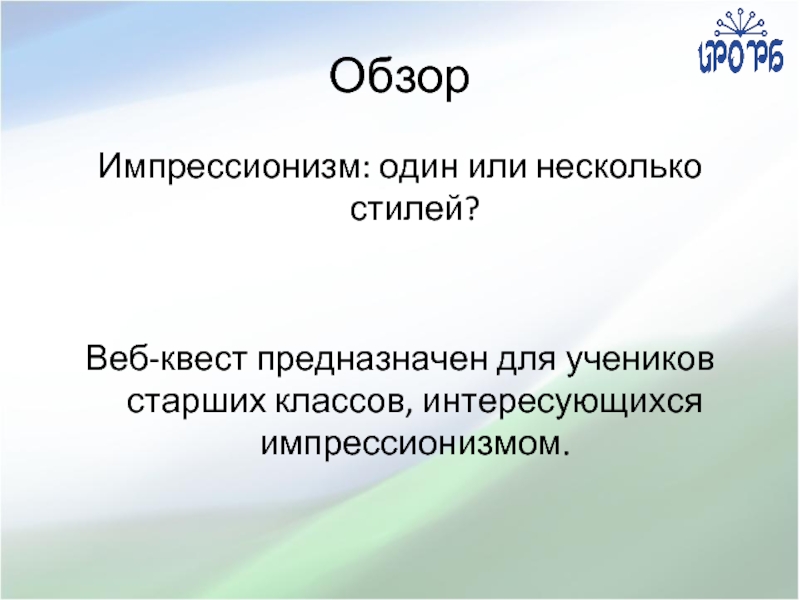 ИРО РБ

Обзор

Импрессионизм: один или несколько стилей?

Веб-квест предназначен для учеников старших классов, интересующихся импрессионизмом.